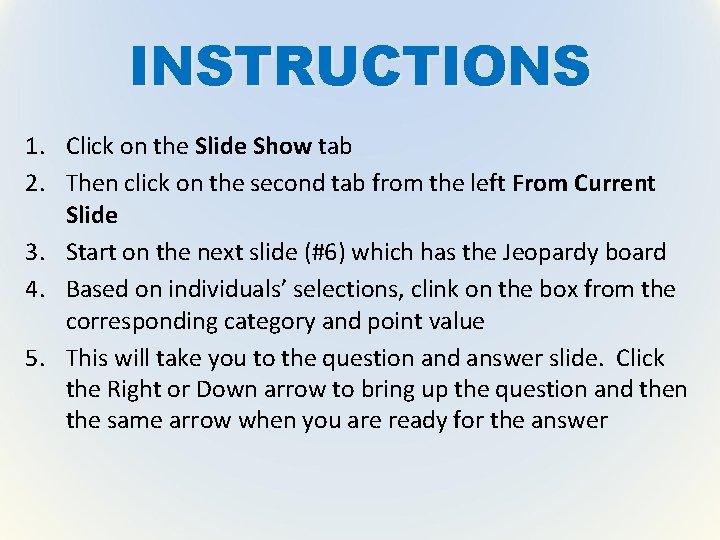 INSTRUCTIONS

1. Click on the Slide Show tab
2. Then click on the second tab from the left From Current Slide
3. Start on the next slide (#6) which has the Jeopardy board
4. Based on individuals' selections, clink on the box from the corresponding category and point value
5. This will take you to the question and answer slide. Click the Right or Down arrow to bring up the question and then the same arrow when you are ready for the answer